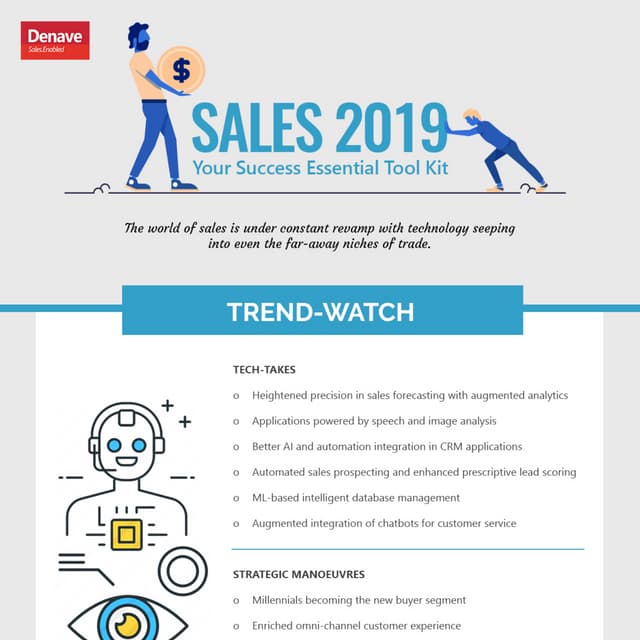 Denave
Sales.Enabled

$

SALES 2019
Your Success Essential Tool Kit

The world of sales is under constant revamp with technology seeping into even the far-away niches of trade.

TREND-WATCH

TECH-TAKES

o Heightened precision in sales forecasting with augmented analytics
o Applications powered by speech and image analysis
o Better AI and automation integration in CRM applications
o Automated sales prospecting and enhanced prescriptive lead scoring
o ML-based intelligent database management
o Augmented integration of chatbots for customer service

STRATEGIC MANOEUVRES

o Millennials becoming the new buyer segment
o Enriched omni-channel customer experience